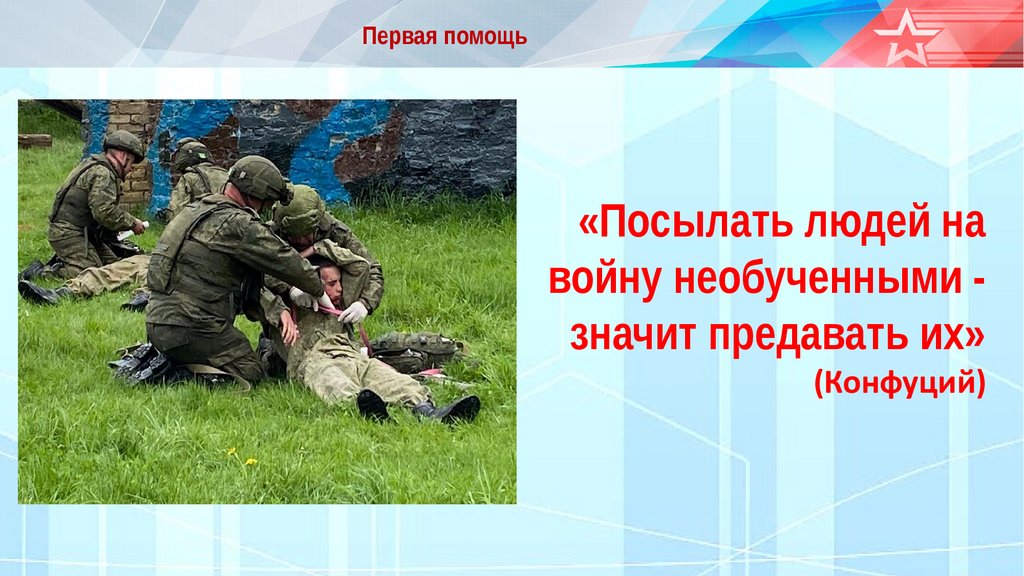 Первая помощь

«Посылать людей на войну необученными - значит предавать их»
(Конфуций)